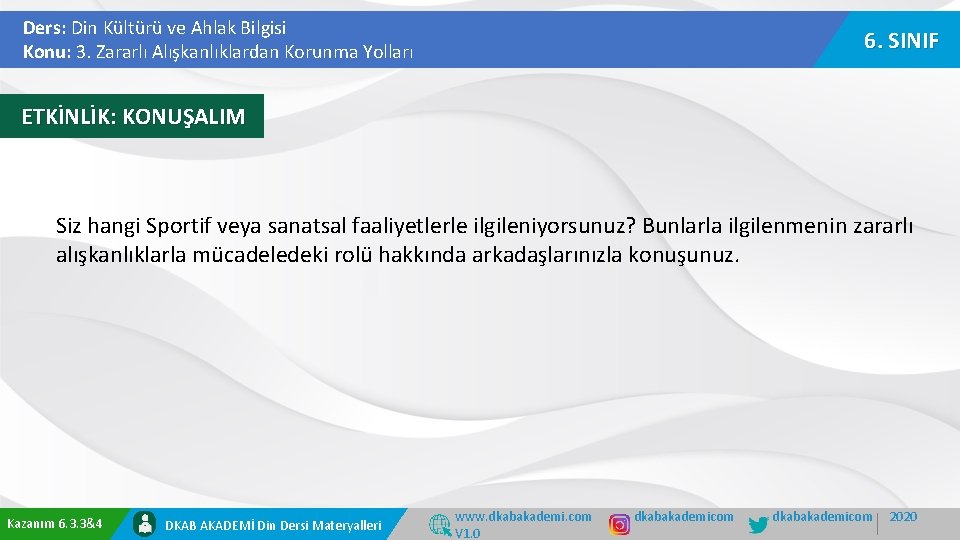 Ders: Din Kültürü ve Ahlak Bilgisi
Konu: 3. Zararlı Alışkanlıklardan Korunma Yolları

6. SINIF

ETKİNLİK: KONUŞALIM

Siz hangi Sportif veya sanatsal faaliyetlerle ilgileniyorsunuz? Bunlarla ilgilenmenin zararlı alışkanlıklarla mücadeledeki rolü hakkında arkadaşlarınızla konuşunuz.

Kazanım 6.3.3&4

DKAB AKADEMİ Din Dersi Materyalleri

www.dkabakademi.com
V1.0

dkabakademicom

dkabakademicom

2020